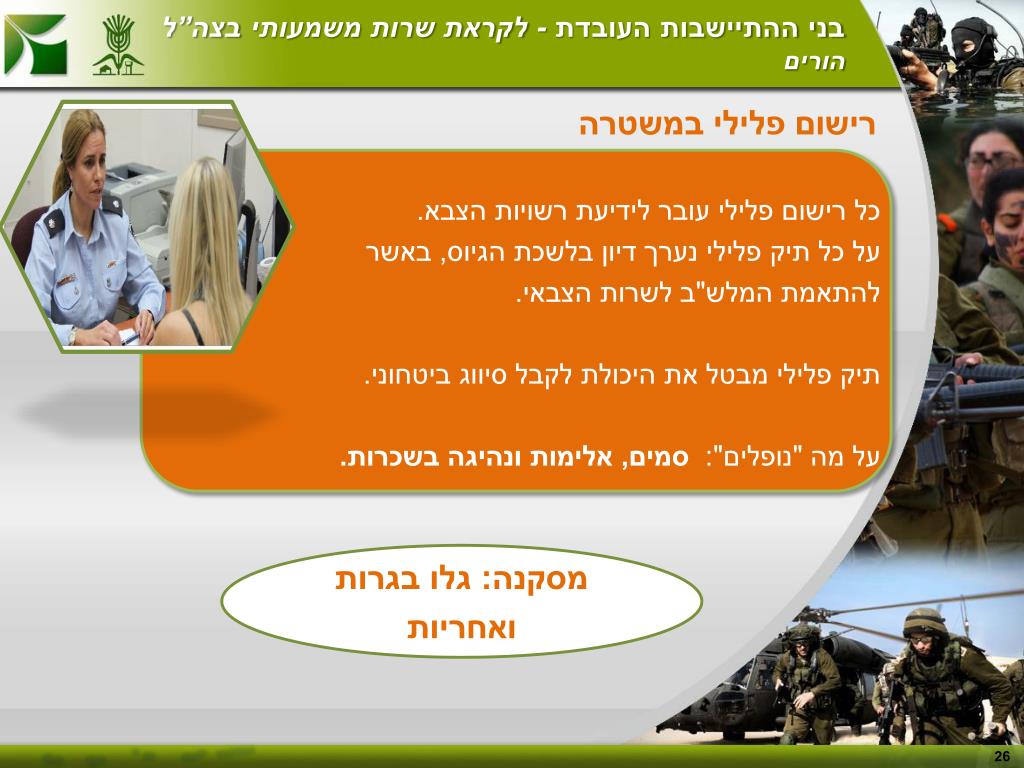 בני ההתיישבות העובדת - לקראת שרות משמעותי בצה"ל
הורים

רישום פלילי במשטרה

כל רישום פלילי עובר לידיעת רשויות הצבא.
על כל תיק פלילי נערך דיון בלשכת הגיוס, באשר להתאמת המלש"ב לשרות הצבאי.

תיק פלילי מבטל את היכולת לקבל סיווג ביטחוני.

על מה "נופלים": סמים, אלימות ונהיגה בשכרות.

מסקנה: גלו בגרות ואחריות

26